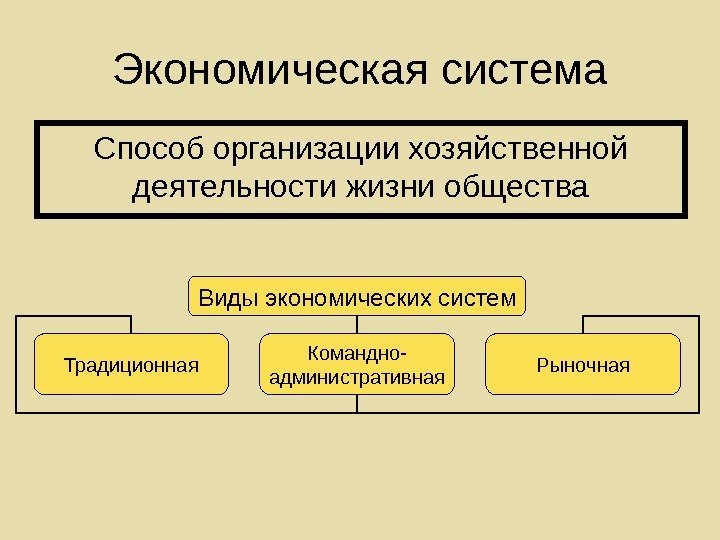 Экономическая система

Способ организации хозяйственной деятельности жизни общества

Виды экономических систем

Традиционная

Командно-административная

Рыночная